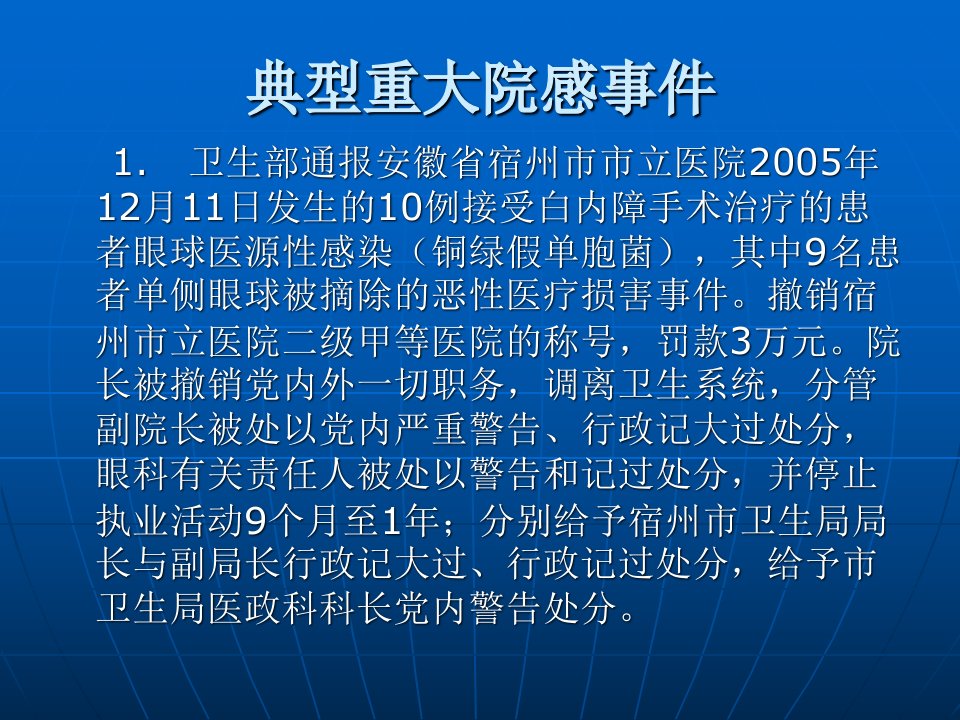 典型重大院感事件

1. 卫生部通报安徽省宿州市市立医院2005年12月11日发生的10例接受白内障手术治疗的患者眼球医源性感染（铜绿假单胞菌），其中9名患者单侧眼球被摘除的恶性医疗损害事件。撤销宿州市立医院二级甲等医院的称号，罚款3万元。院长被撤销党内外一切职务，调离卫生系统，分管副院长被处以党内严重警告、行政记大过处分，眼科有关责任人被处以警告和记过处分，并停止执业活动9个月至1年；分别给予宿州市卫生局局长与副局长行政记大过、行政记过处分，给予市卫生局医政科科长党内警告处分。